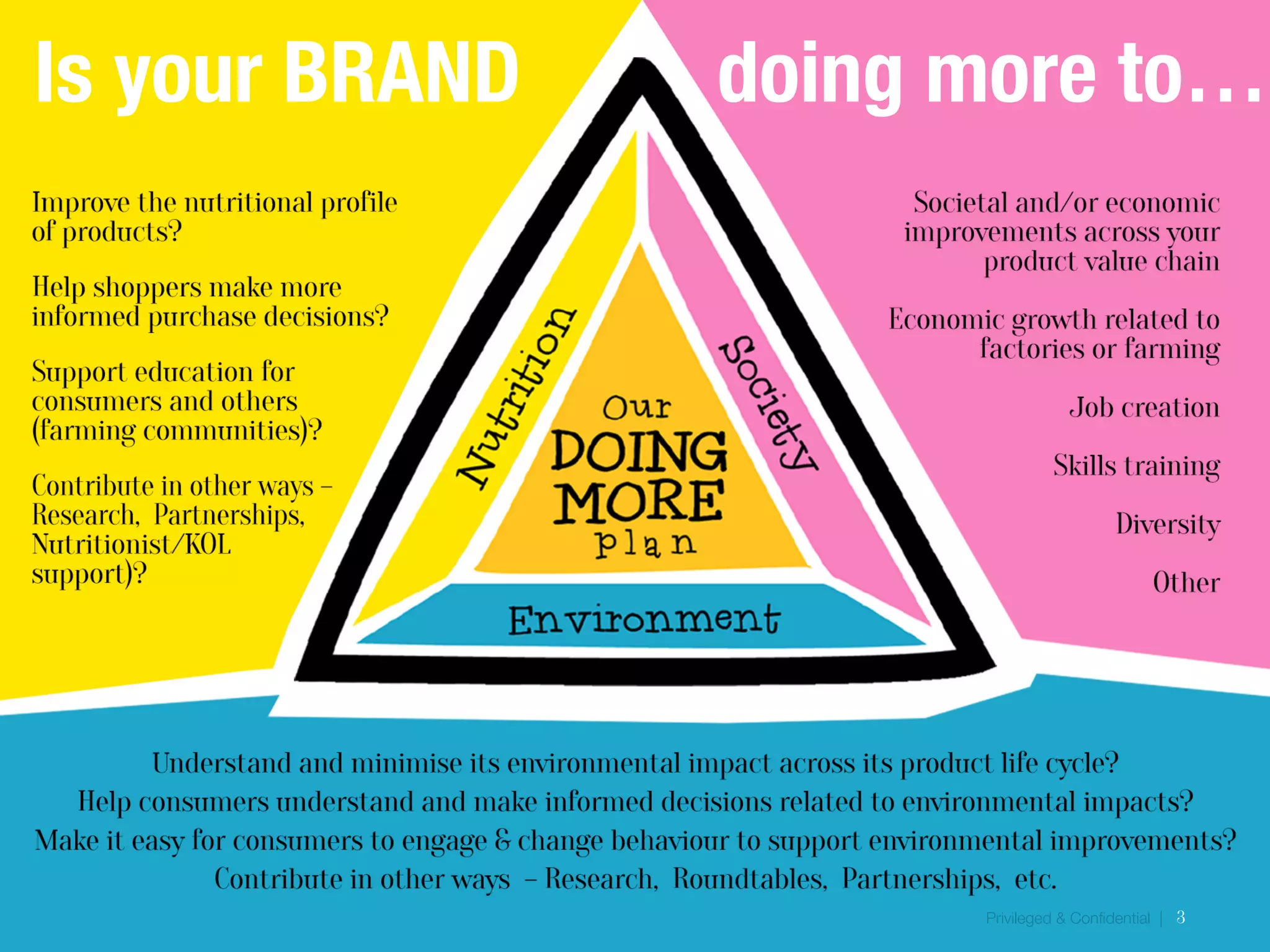 Is your BRAND doing more to…

Improve the nutritional profile of products?

Help shoppers make more informed purchase decisions?

Support education for consumers and others (farming communities)?

Contribute in other ways – Research, Partnerships, Nutritionist/KOL support)?

Nutrition

Our DOING MORE plan

Society

Environment

Societal and/or economic improvements across your product value chain

Economic growth related to factories or farming

Job creation

Skills training

Diversity

Other

Understand and minimise its environmental impact across its product life cycle?
Help consumers understand and make informed decisions related to environmental impacts?
Make it easy for consumers to engage & change behaviour to support environmental improvements?
Contribute in other ways – Research, Roundtables, Partnerships, etc.

Privileged & Confidential | 3